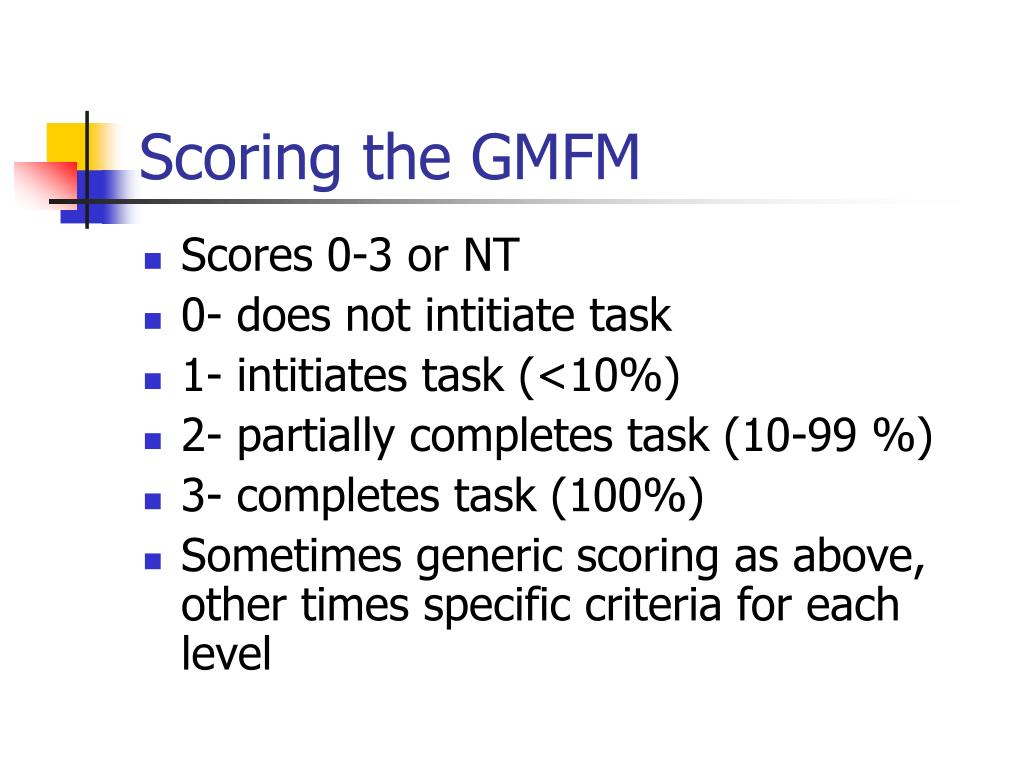 Scoring the GMFM

- Scores 0-3 or NT
- 0- does not intitiate task
- 1- intitiates task (<10%)
- 2- partially completes task (10-99 %)
- 3- completes task (100%)
- Sometimes generic scoring as above, other times specific criteria for each level